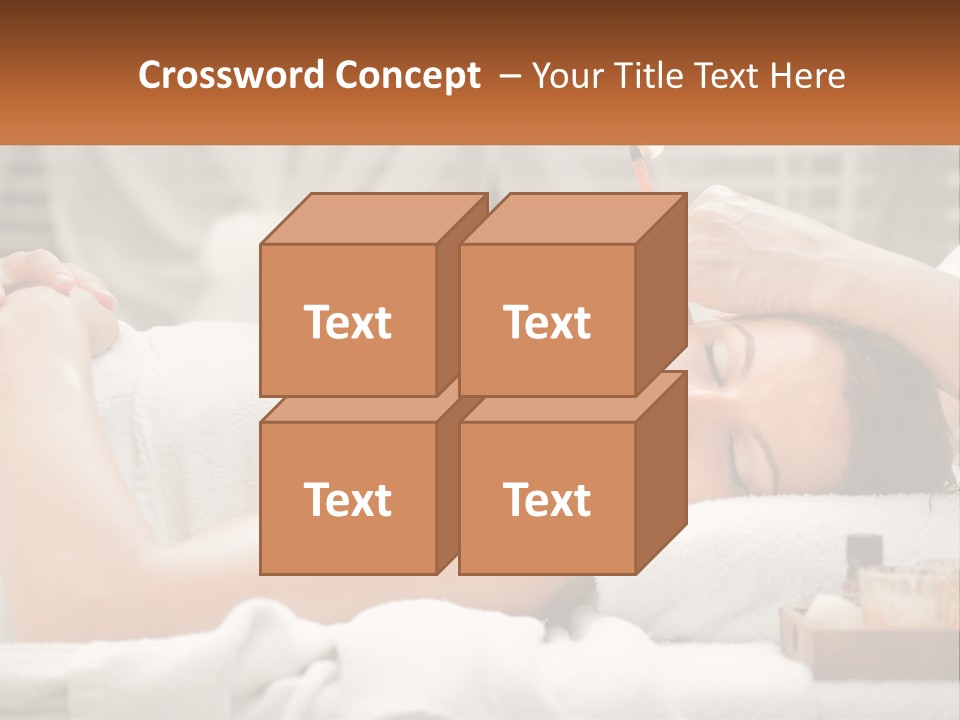 Crossword Concept – Your Title Text Here

Text

Text

Text

Text